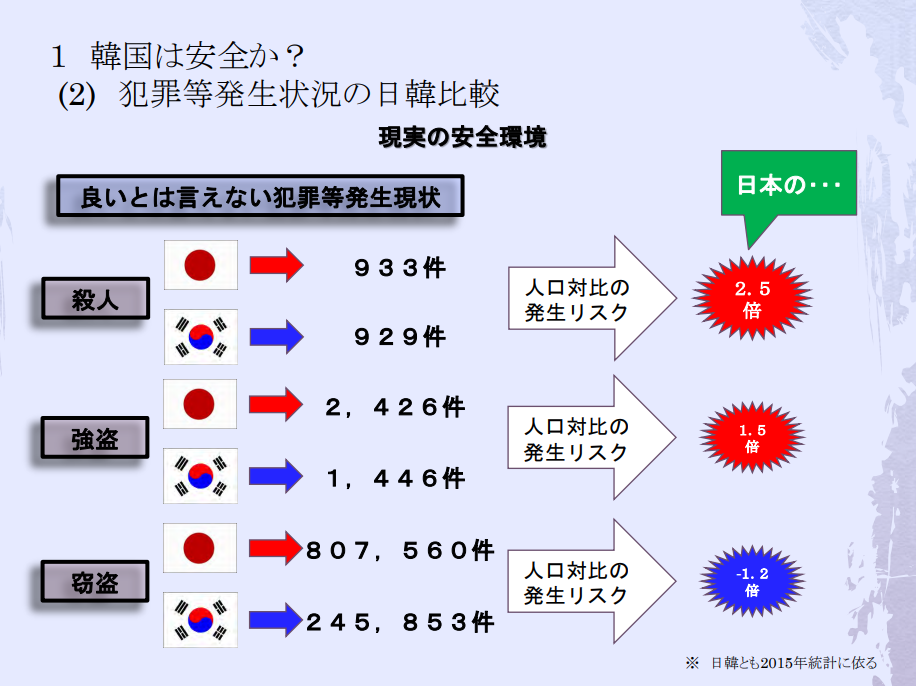 1　韓国は安全か？
(2)　犯罪等発生状況の日韓比較

現実の安全環境

良いとは言えない犯罪等発生現状

日本の・・・

殺人

９３３件

９２９件

人口対比の発生リスク

２.５倍

強盗

２，４２６件

１，４４６件

人口対比の発生リスク

１.５倍

窃盗

８０７，５６０件

２４５，８５３件

人口対比の発生リスク

-1.２倍

※　日韓とも2015年統計に依る